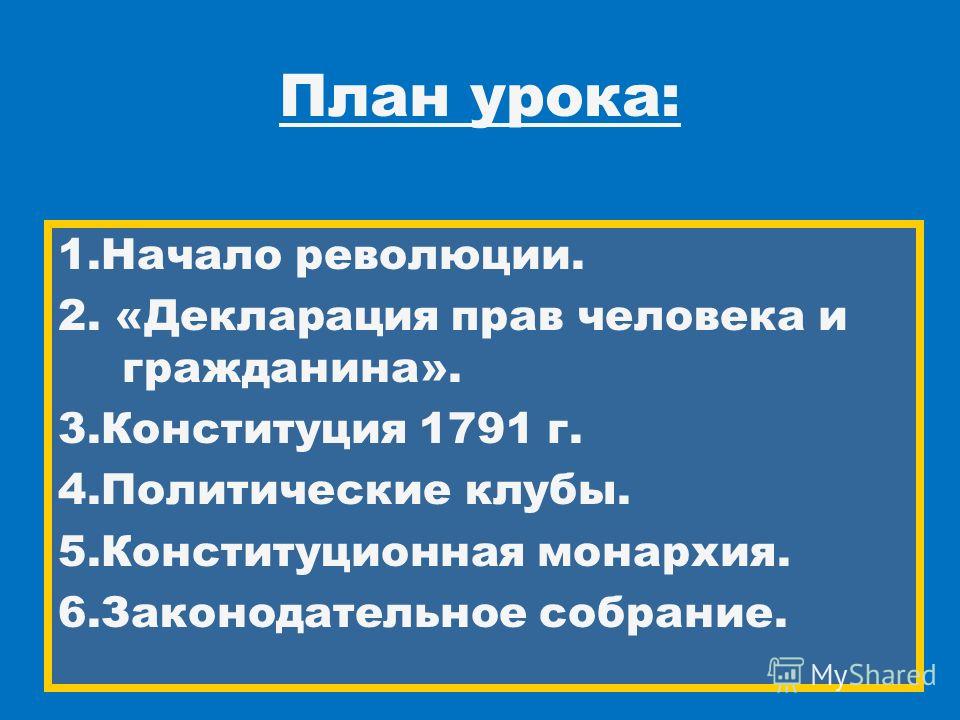 План урока:

1.Начало революции.
2. «Декларация прав человека и гражданина».
3.Конституция 1791 г.
4.Политические клубы.
5.Конституционная монархия.
6.Законодательное собрание.

MyShared